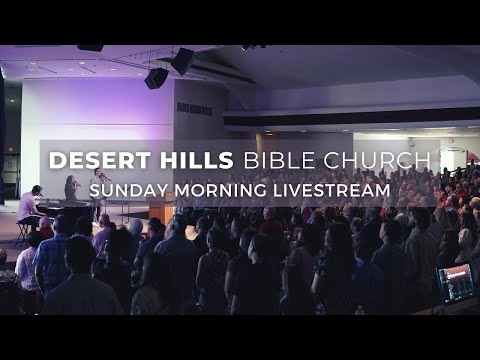 DESERT HILLS BIBLE CHURCH
SUNDAY MORNING LIVESTREAM